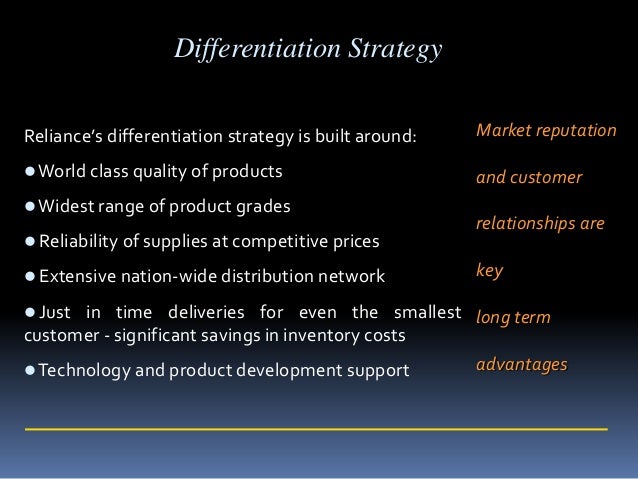 Differentiation Strategy

Reliance's differentiation strategy is built around:

● World class quality of products

● Widest range of product grades

● Reliability of supplies at competitive prices

● Extensive nation-wide distribution network

● Just in time deliveries for even the smallest customer - significant savings in inventory costs

● Technology and product development support

Market reputation and customer relationships are key long term advantages